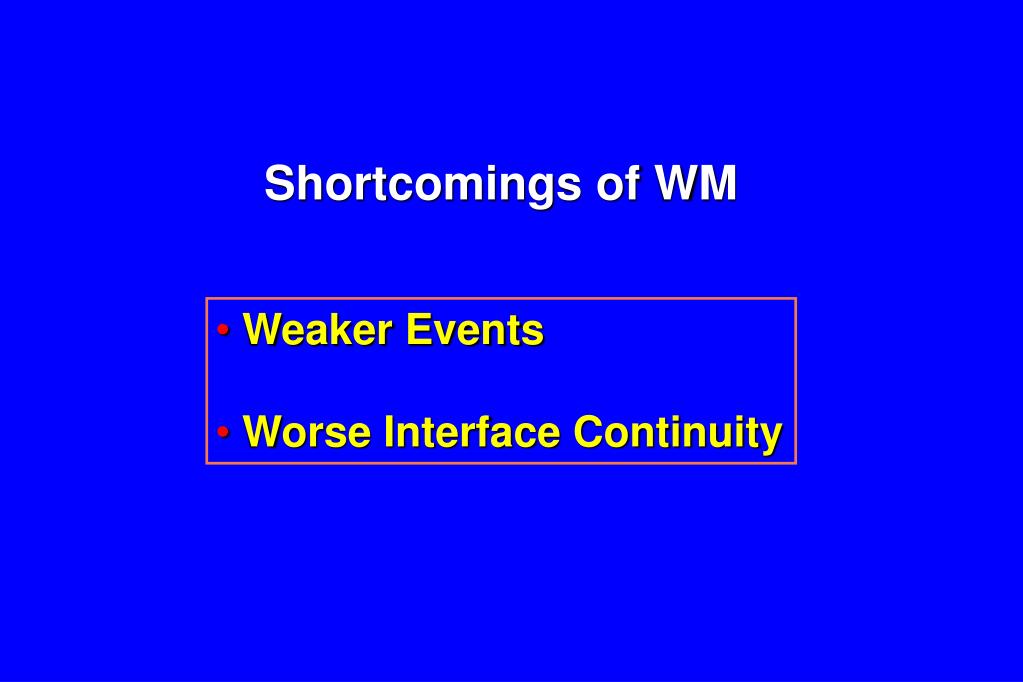 Shortcomings of WM

• Weaker Events

• Worse Interface Continuity